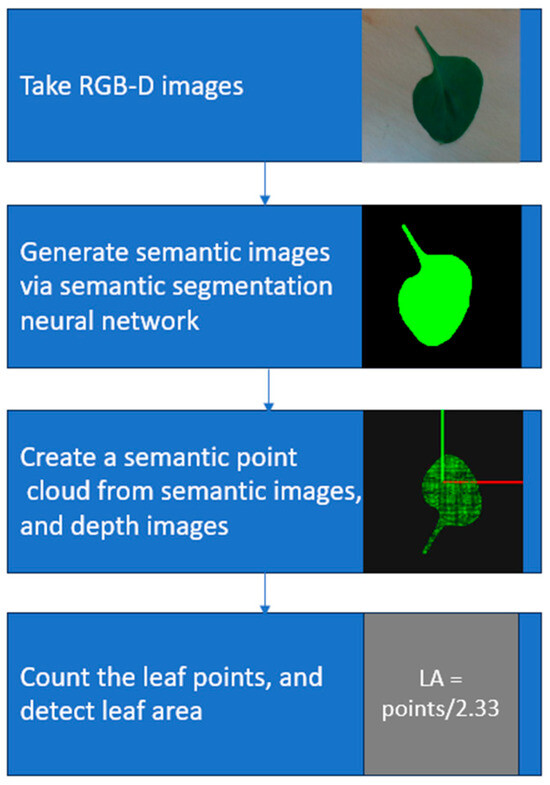 Take RGB-D images

Generate semantic images via semantic segmentation neural network

Create a semantic point cloud from semantic images, and depth images

Count the leaf points, and detect leaf area

LA = points/2.33